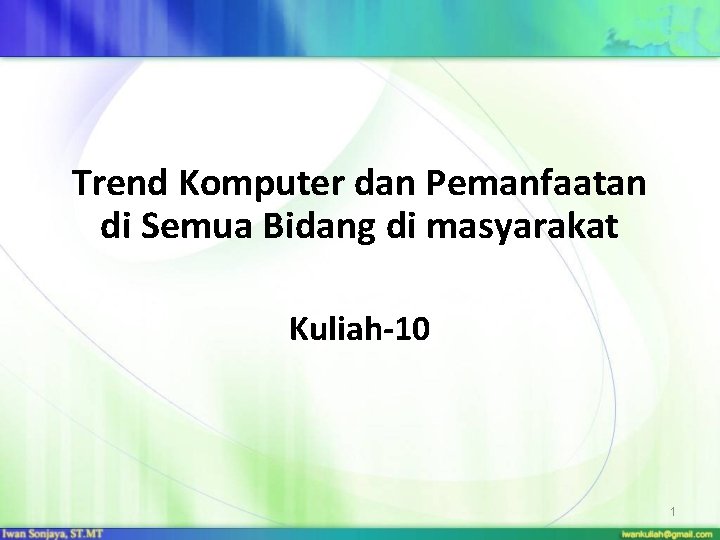 Trend Komputer dan Pemanfaatan di Semua Bidang di masyarakat

Kuliah-10

1

Iwan Sonjaya, ST.MT

iwankuliah@gmail.com